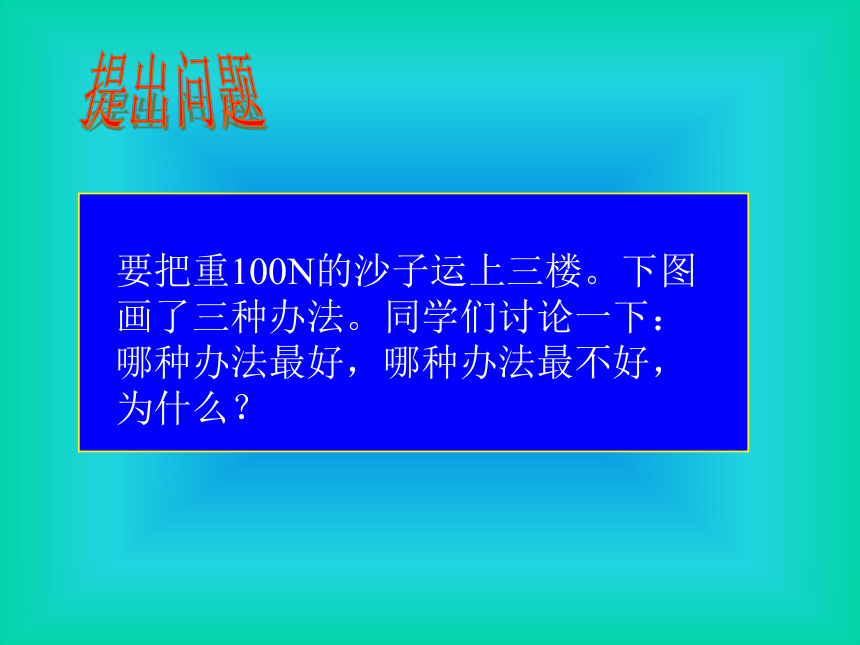 提出问题

要把重100N的沙子运上三楼。下图画了三种办法。同学们讨论一下：哪种办法最好，哪种办法最不好，为什么？